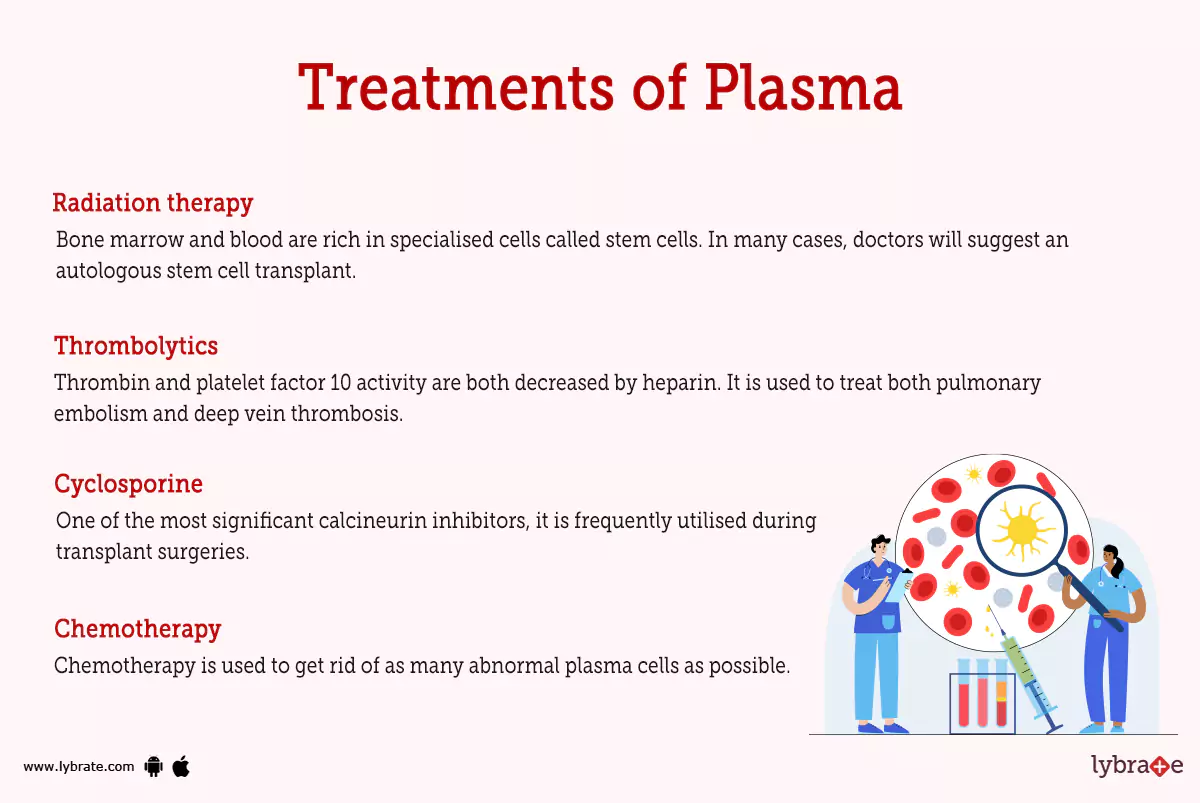 Treatments of Plasma

Radiation therapy
Bone marrow and blood are rich in specialised cells called stem cells. In many cases, doctors will suggest an autologous stem cell transplant.

Thrombolytics
Thrombin and platelet factor 10 activity are both decreased by heparin. It is used to treat both pulmonary embolism and deep vein thrombosis.

Cyclosporine
One of the most significant calcineurin inhibitors, it is frequently utilised during transplant surgeries.

Chemotherapy
Chemotherapy is used to get rid of as many abnormal plasma cells as possible.

www.lybrate.com

lybrate